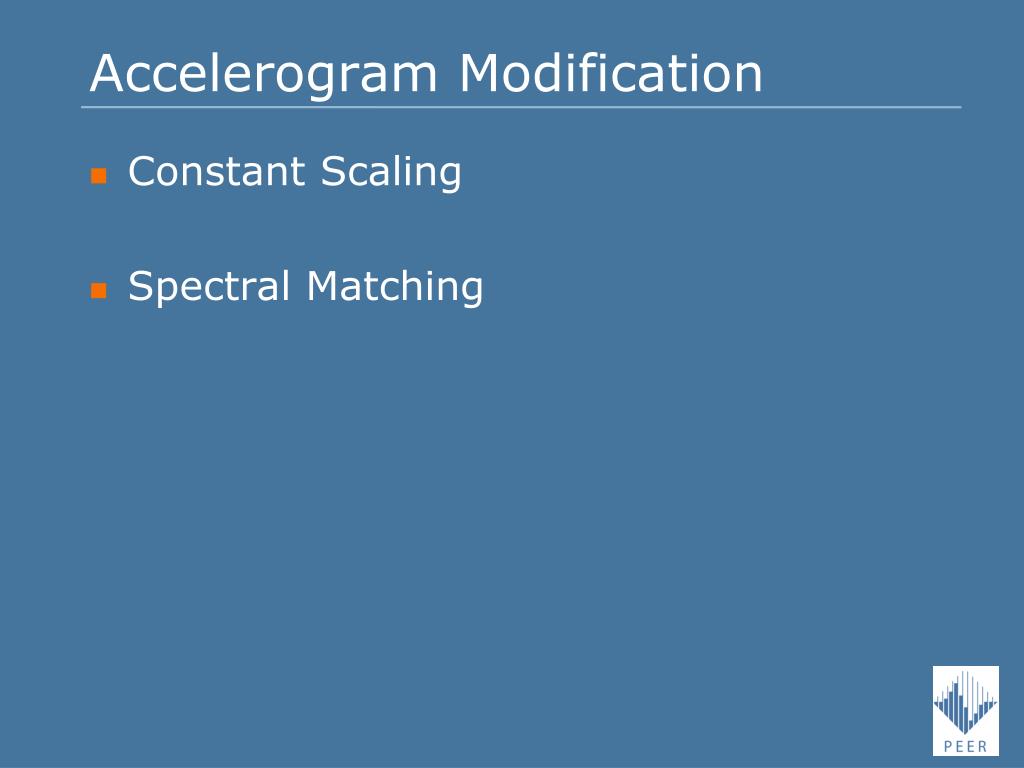 Accelerogram Modification

Constant Scaling

Spectral Matching

PEER